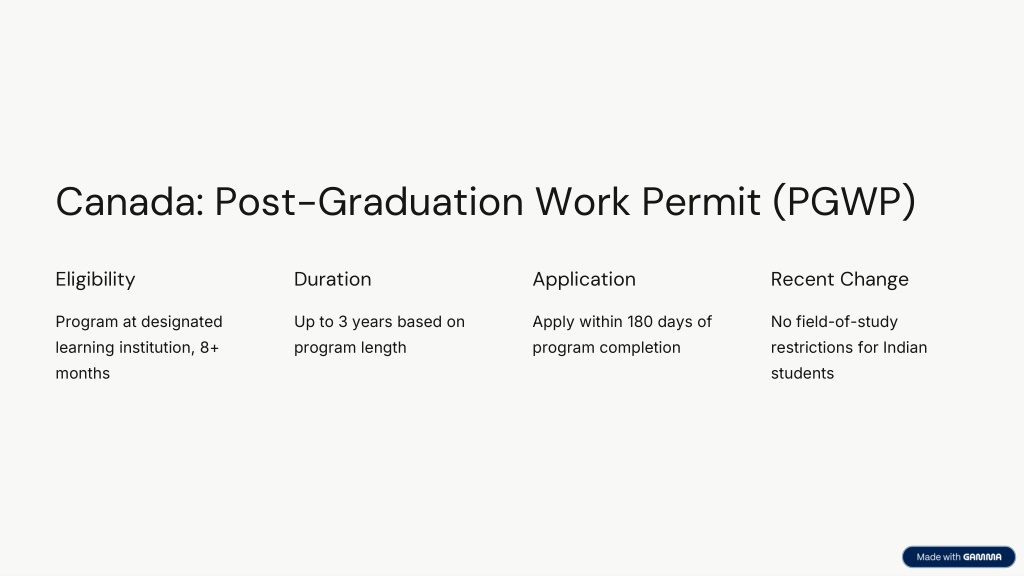 Canada: Post-Graduation Work Permit (PGWP)

Eligibility

Program at designated learning institution, 8+ months

Duration

Up to 3 years based on program length

Application

Apply within 180 days of program completion

Recent Change

No field-of-study restrictions for Indian students

Made with GAMMA